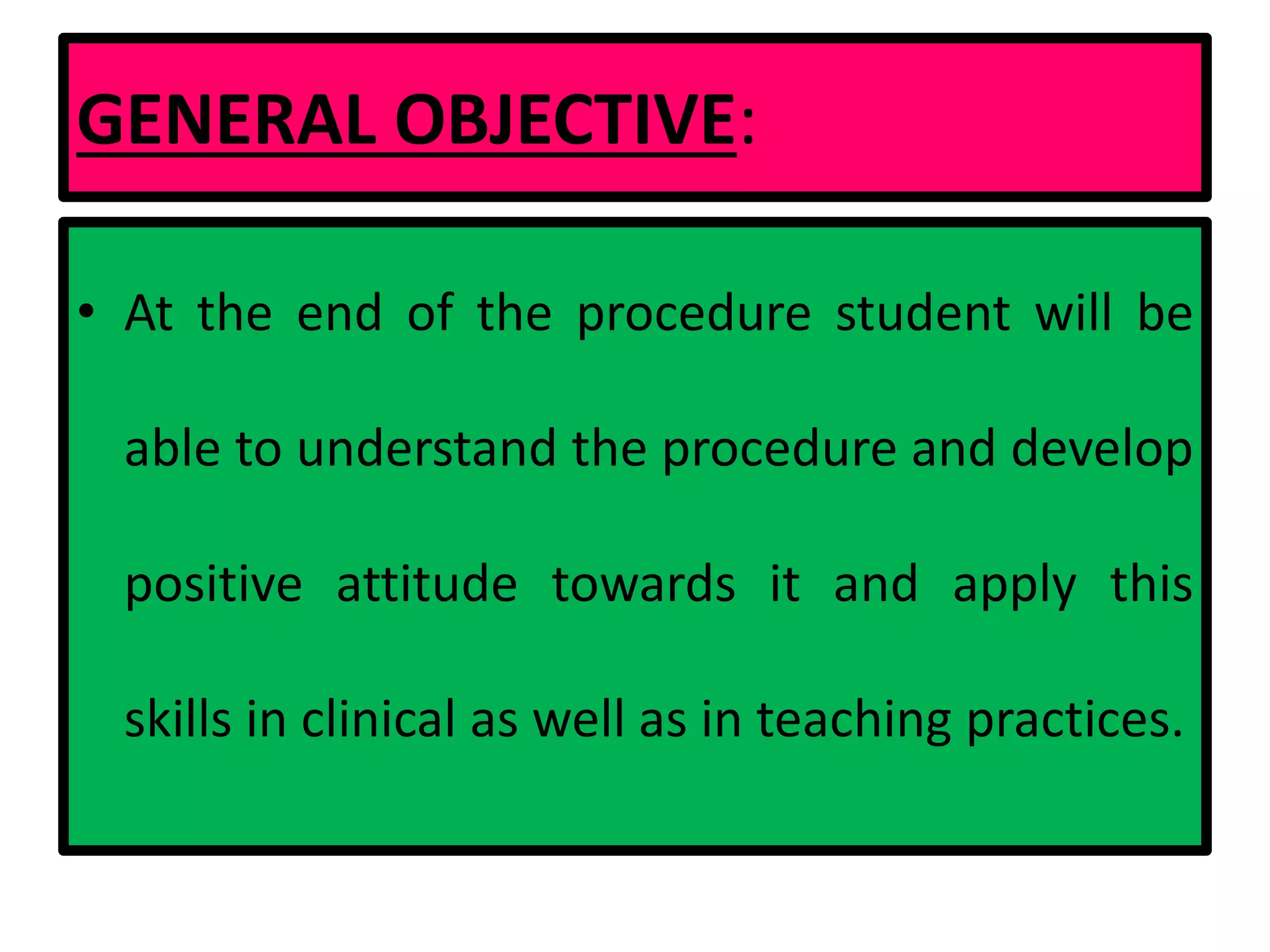 GENERAL OBJECTIVE:

• At the end of the procedure student will be able to understand the procedure and develop positive attitude towards it and apply this skills in clinical as well as in teaching practices.